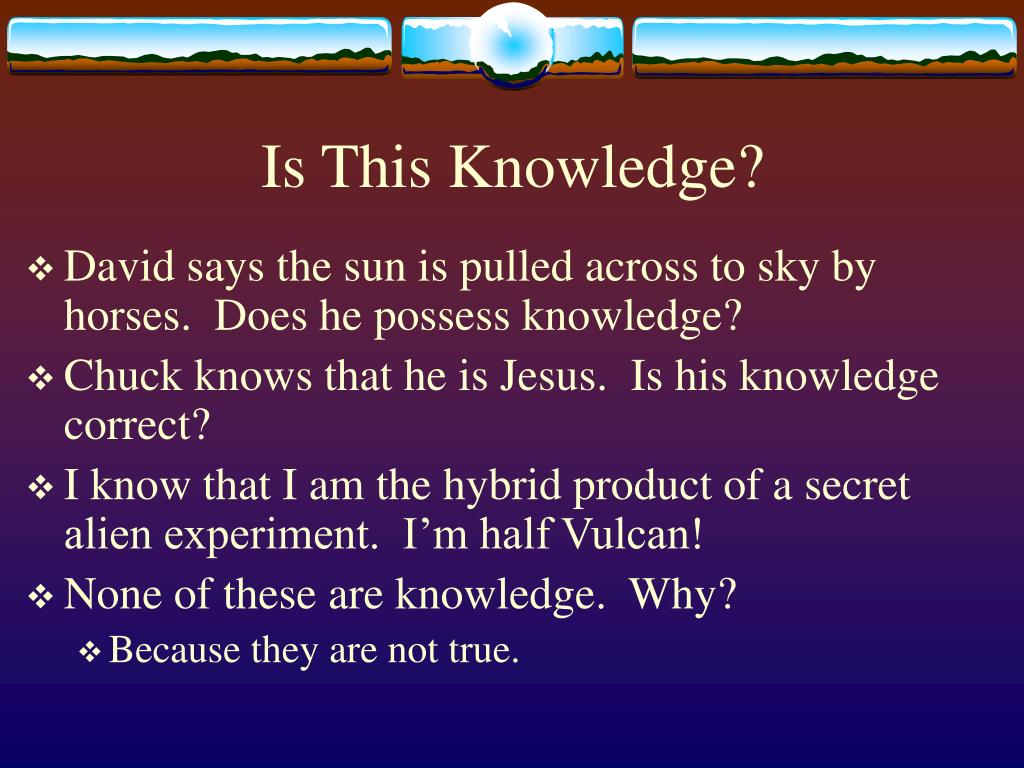 Is This Knowledge?

❖ David says the sun is pulled across to sky by horses.  Does he possess knowledge?

❖ Chuck knows that he is Jesus.  Is his knowledge correct?

❖ I know that I am the hybrid product of a secret alien experiment.  I'm half Vulcan!

❖ None of these are knowledge.  Why?

❖ Because they are not true.